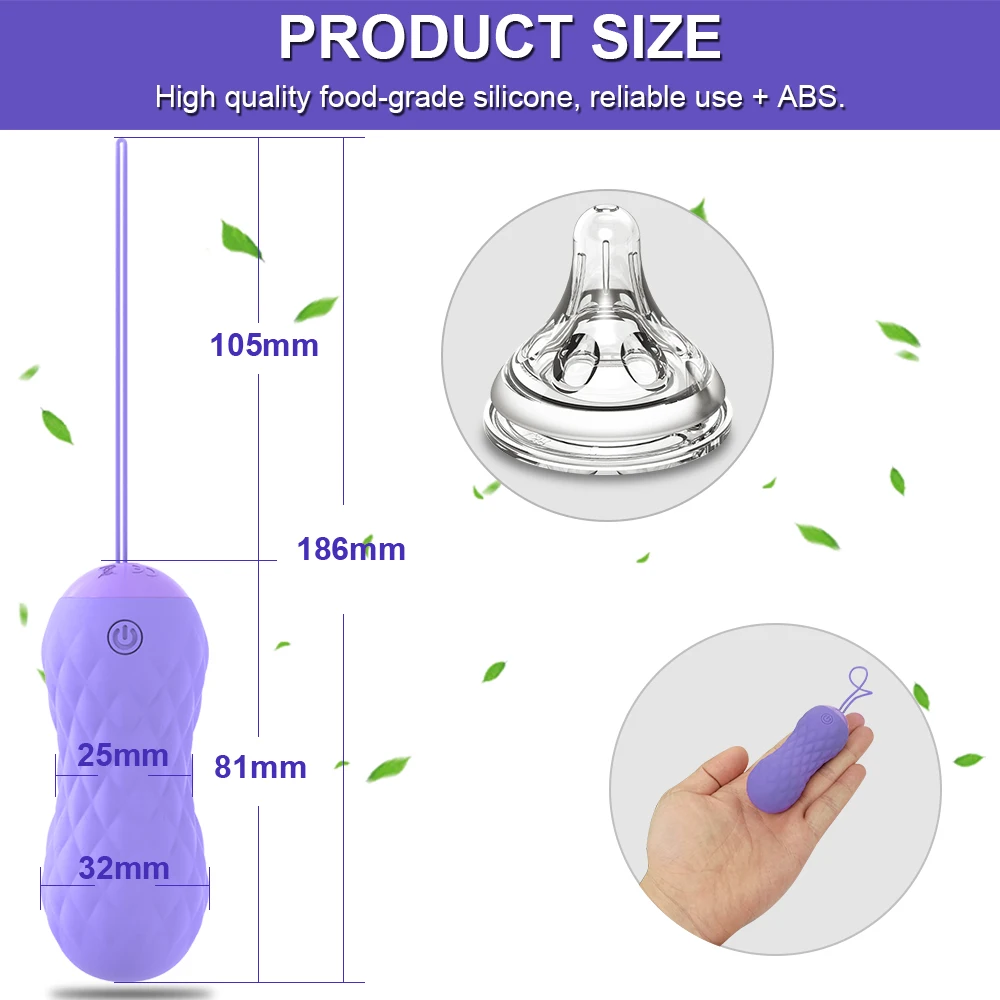 PRODUCT SIZE

High quality food-grade silicone, reliable use + ABS.

105mm

186mm

25mm

81mm

32mm